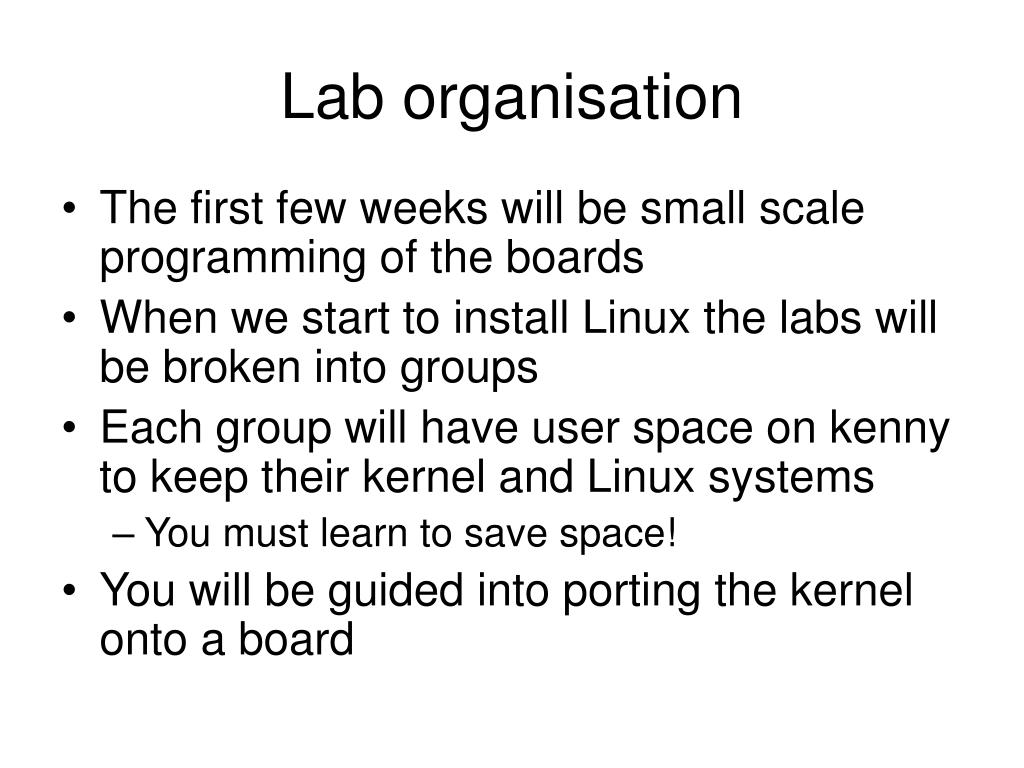 Lab organisation

• The first few weeks will be small scale programming of the boards
• When we start to install Linux the labs will be broken into groups
• Each group will have user space on kenny to keep their kernel and Linux systems
– You must learn to save space!
• You will be guided into porting the kernel onto a board